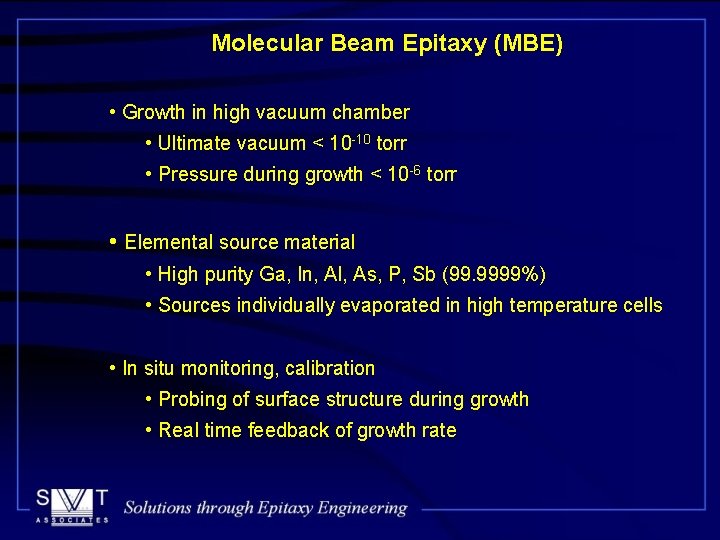 Molecular Beam Epitaxy (MBE)

• Growth in high vacuum chamber
• Ultimate vacuum < $10^{-10}$ torr
• Pressure during growth < $10^{-6}$ torr

• Elemental source material
• High purity Ga, In, Al, As, P, Sb (99.9999%)
• Sources individually evaporated in high temperature cells

• In situ monitoring, calibration
• Probing of surface structure during growth
• Real time feedback of growth rate

SVT
ASSOCIATES

Solutions through Epitaxy Engineering